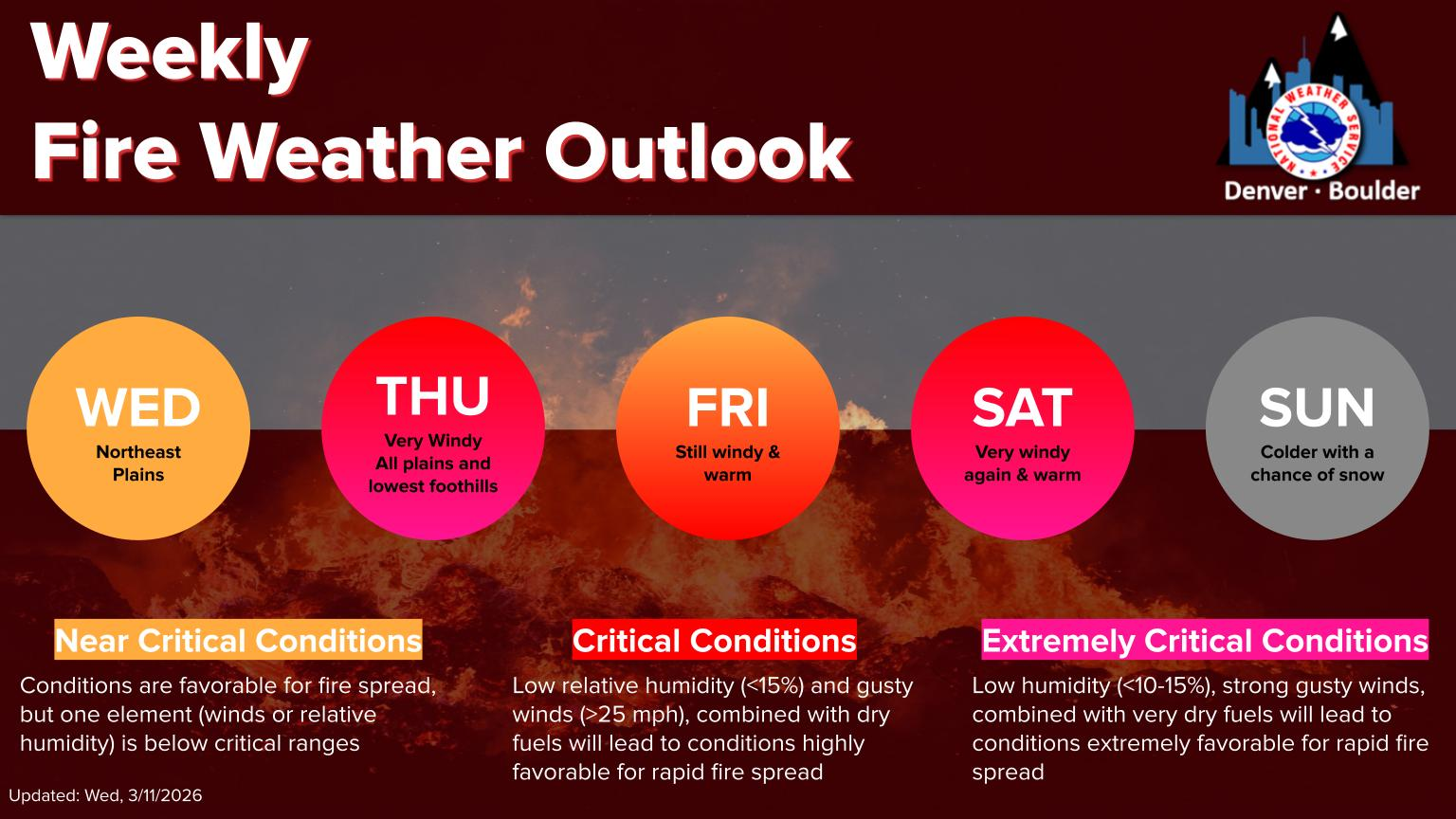 Weekly
Fire Weather Outlook

NATIONAL WEATHER SERVICE
Denver · Boulder

WED
Northeast Plains

THU
Very Windy
All plains and lowest foothills

FRI
Still windy & warm

SAT
Very windy again & warm

SUN
Colder with a chance of snow

Near Critical Conditions
Conditions are favorable for fire spread, but one element (winds or relative humidity) is below critical ranges

Critical Conditions
Low relative humidity (<15%) and gusty winds (>25 mph), combined with dry fuels will lead to conditions highly favorable for rapid fire spread

Extremely Critical Conditions
Low humidity (<10-15%), strong gusty winds, combined with very dry fuels will lead to conditions extremely favorable for rapid fire spread

Updated: Wed, 3/11/2026